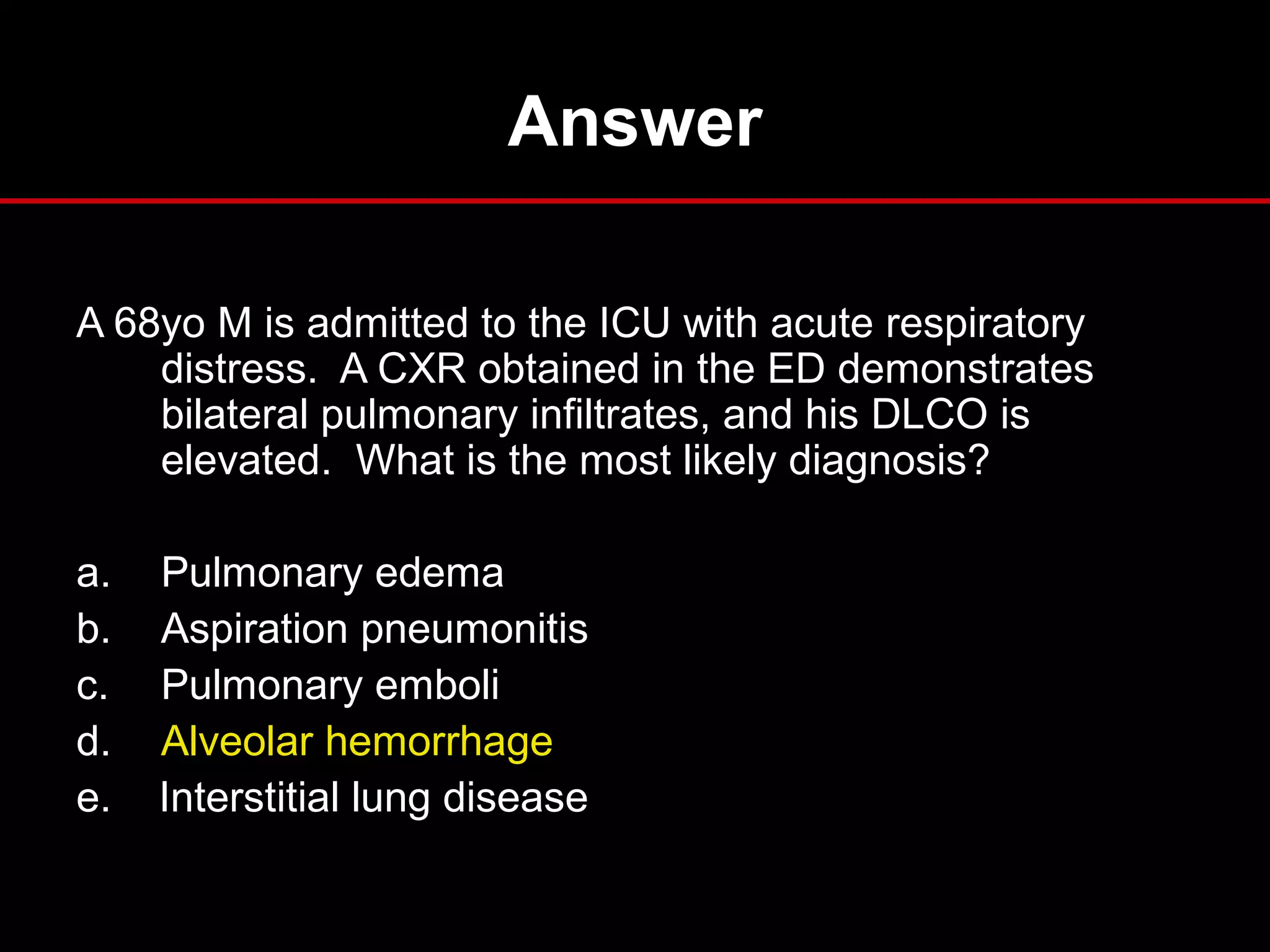 Answer

A 68yo M is admitted to the ICU with acute respiratory distress.  A CXR obtained in the ED demonstrates bilateral pulmonary infiltrates, and his DLCO is elevated.  What is the most likely diagnosis?

a. Pulmonary edema
b. Aspiration pneumonitis
c. Pulmonary emboli
d. Alveolar hemorrhage
e. Interstitial lung disease